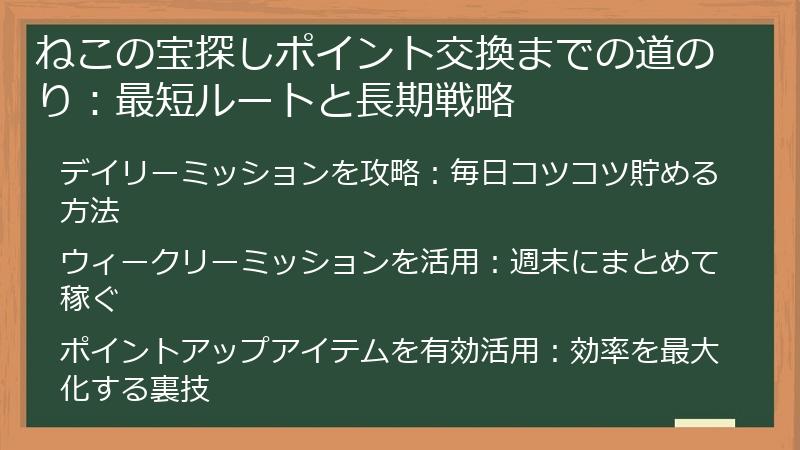 ねこの宝探しポイント交換までの道のり：最短ルートと長期戦略

デイリーミッションを攻略：毎日コツコツ貯める方法

ウィークリーミッションを活用：週末にまとめて稼ぐ

ポイントアップアイテムを有効活用：効率を最大化する裏技